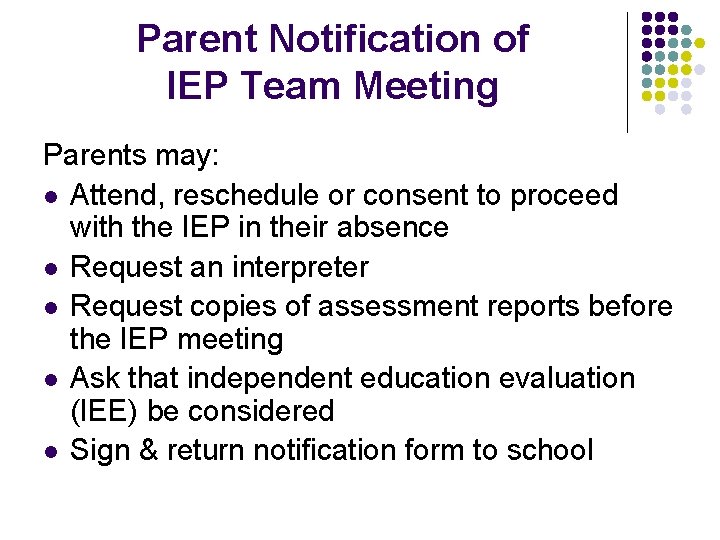 Parent Notification of IEP Team Meeting

Parents may:

- Attend, reschedule or consent to proceed with the IEP in their absence
- Request an interpreter
- Request copies of assessment reports before the IEP meeting
- Ask that independent education evaluation (IEE) be considered
- Sign & return notification form to school